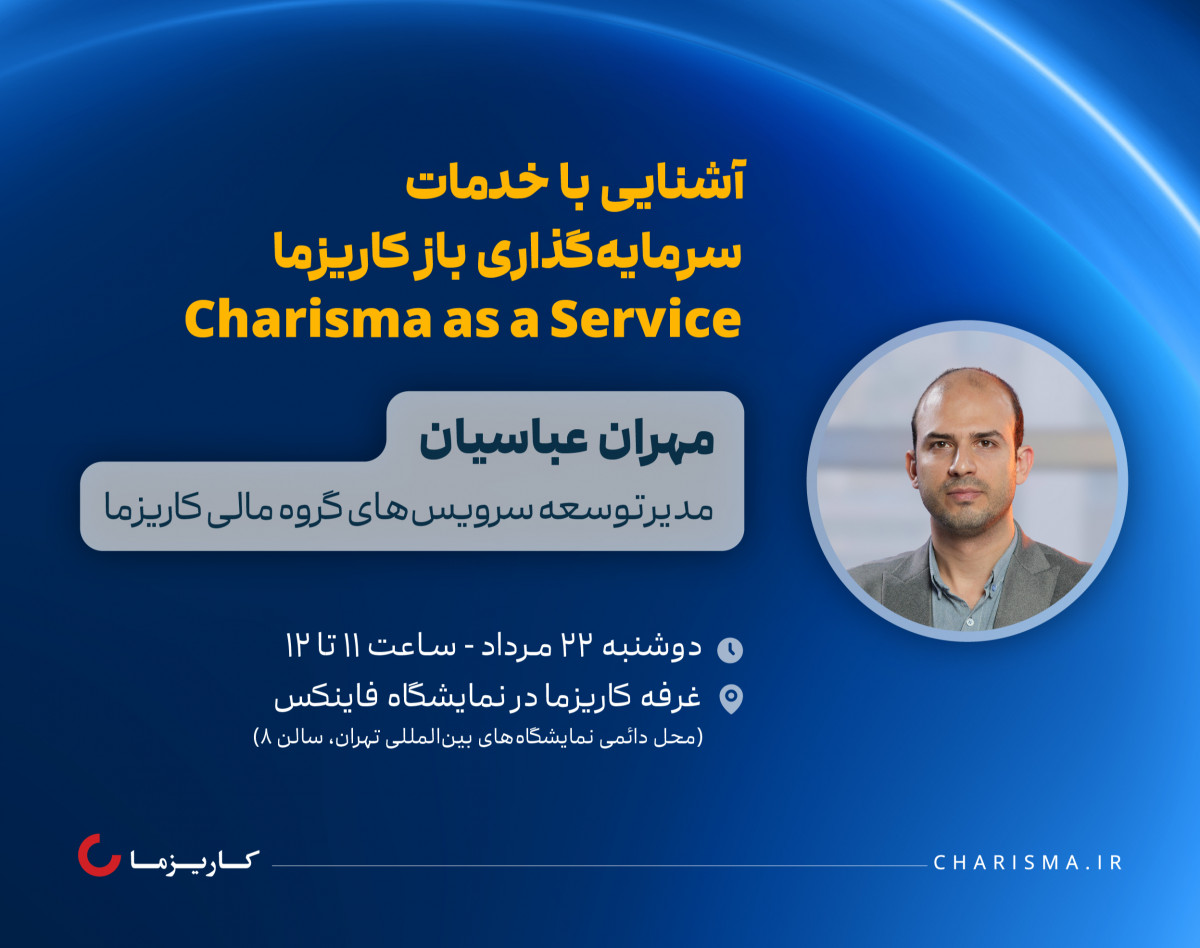 آشنایی با خدمات
سرمایه‌گذاری باز کاریزما
Charisma as a Service

مهران عباسیان
مدیر توسعه سرویس‌های گروه مالی کاریزما

دوشنبه ۲۲ مرداد - ساعت ۱۱ تا ۱۲
غرفه کاریزما در نمایشگاه فاینکس
(محل دائمی نمایشگاه‌های بین‌المللی تهران، سالن ۸)

کاریزما
CHARISMA.IR